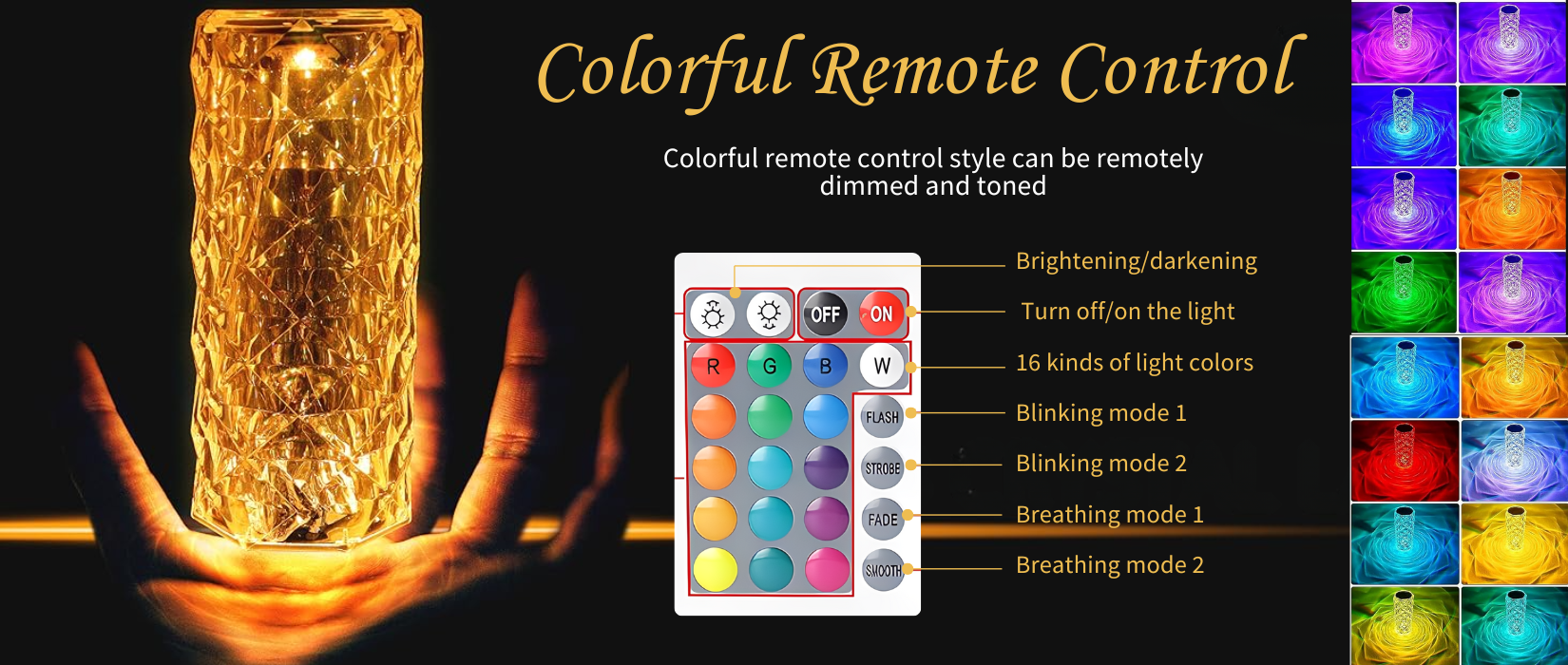 Colorful Remote Control

Colorful remote control style can be remotely dimmed and toned

OFF ON
R G B W
FLASH
STROBE
FADE
SMOOTH

Brightening/darkening
Turn off/on the light
16 kinds of light colors
Blinking mode 1
Blinking mode 2
Breathing mode 1
Breathing mode 2